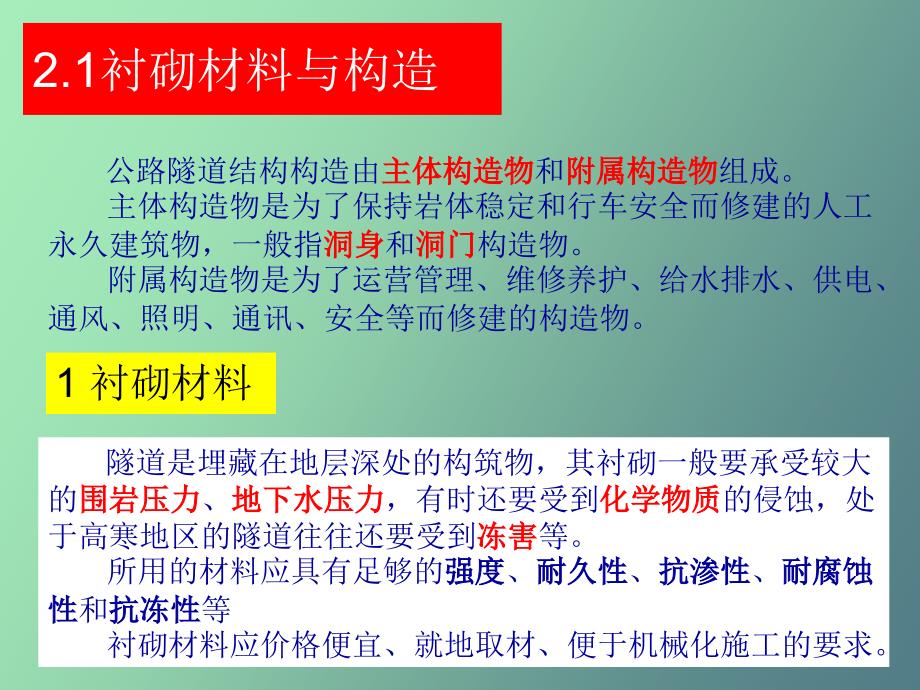 2.1衬砌材料与构造

公路隧道结构构造由主体构造物和附属构造物组成。

主体构造物是为了保持岩体稳定和行车安全而修建的人工永久建筑物，一般指洞身和洞门构造物。

附属构造物是为了运营管理、维修养护、给水排水、供电、通风、照明、通讯、安全等而修建的构造物。

1 衬砌材料

隧道是埋藏在地层深处的构筑物，其衬砌一般要承受较大的围岩压力、地下水压力，有时还要受到化学物质的侵蚀，处于高寒地区的隧道往往还要受到冻害等。

所用的材料应具有足够的强度、耐久性、抗渗性、耐腐蚀性和抗冻性等

衬砌材料应价格便宜、就地取材、便于机械化施工的要求。